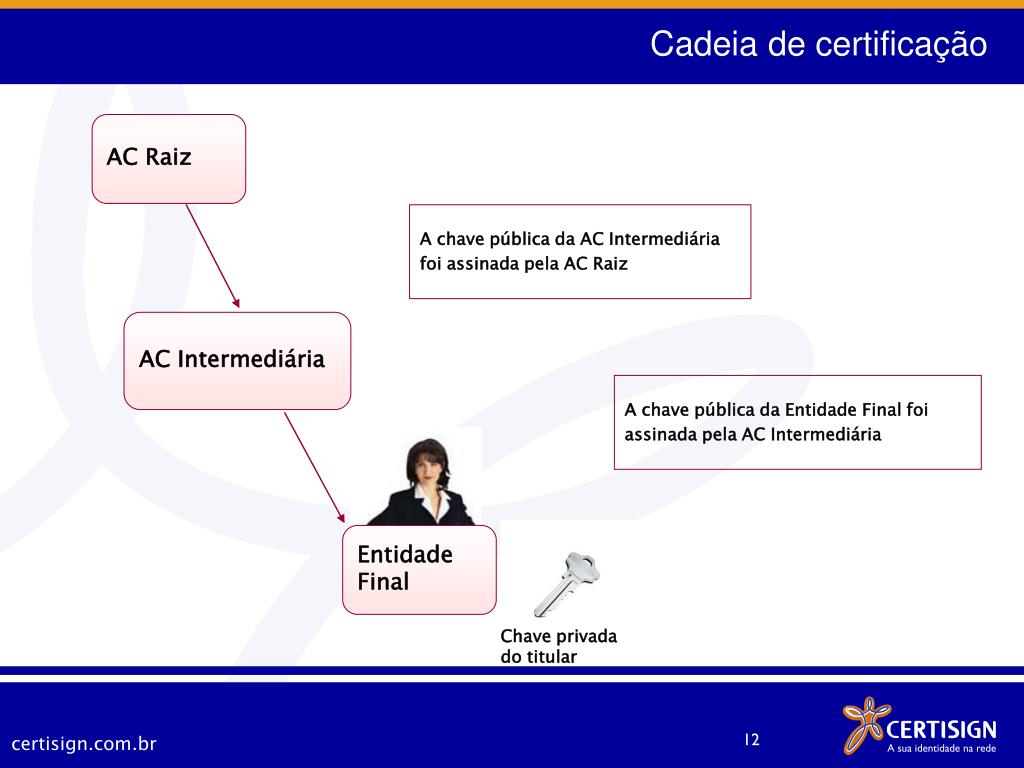 Cadeia de certificação

AC Raiz

A chave pública da AC Intermediária foi assinada pela AC Raiz

AC Intermediária

A chave pública da Entidade Final foi assinada pela AC Intermediária

Entidade Final

Chave privada do titular

certisign.com.br

12

CERTISIGN
A sua identidade na rede